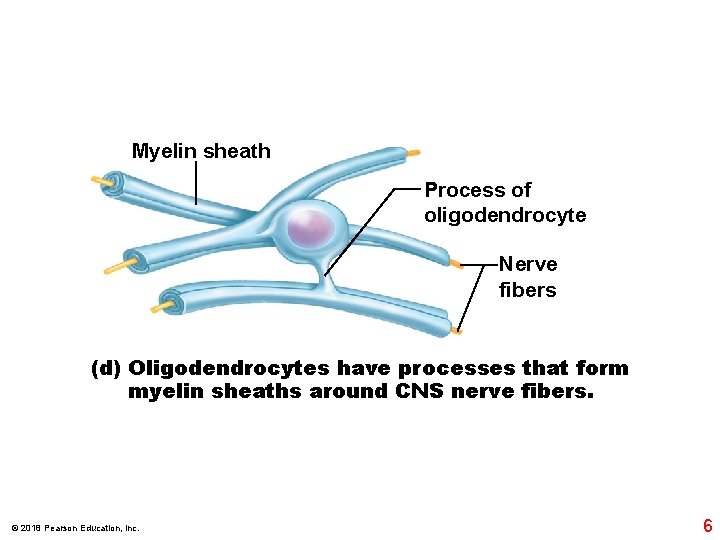 Myelin sheath

Process of oligodendrocyte

Nerve fibers

(d) Oligodendrocytes have processes that form myelin sheaths around CNS nerve fibers.

© 2018 Pearson Education, Inc.

6